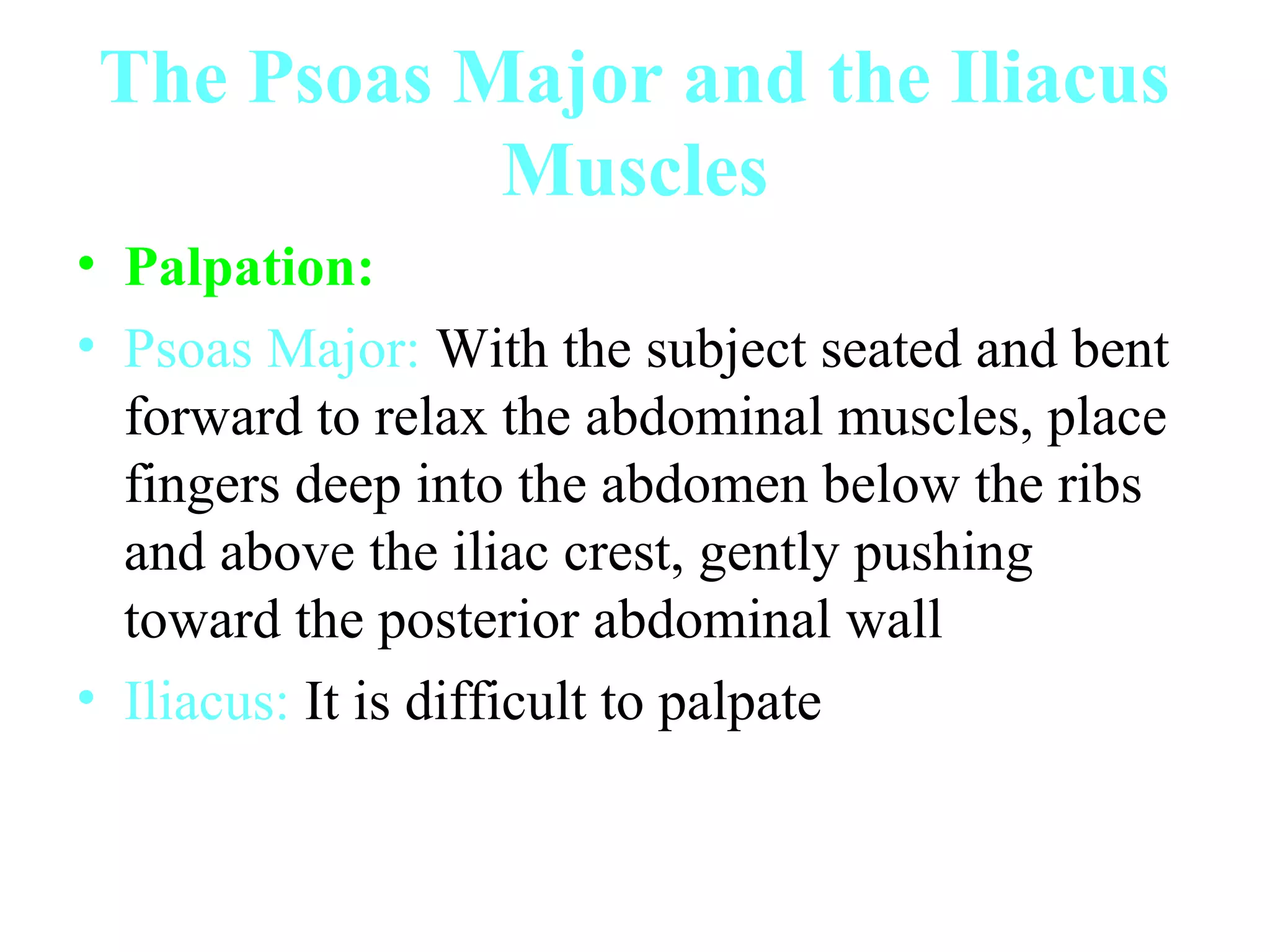 The Psoas Major and the Iliacus Muscles

• Palpation:
• Psoas Major: With the subject seated and bent forward to relax the abdominal muscles, place fingers deep into the abdomen below the ribs and above the iliac crest, gently pushing toward the posterior abdominal wall
• Iliacus: It is difficult to palpate